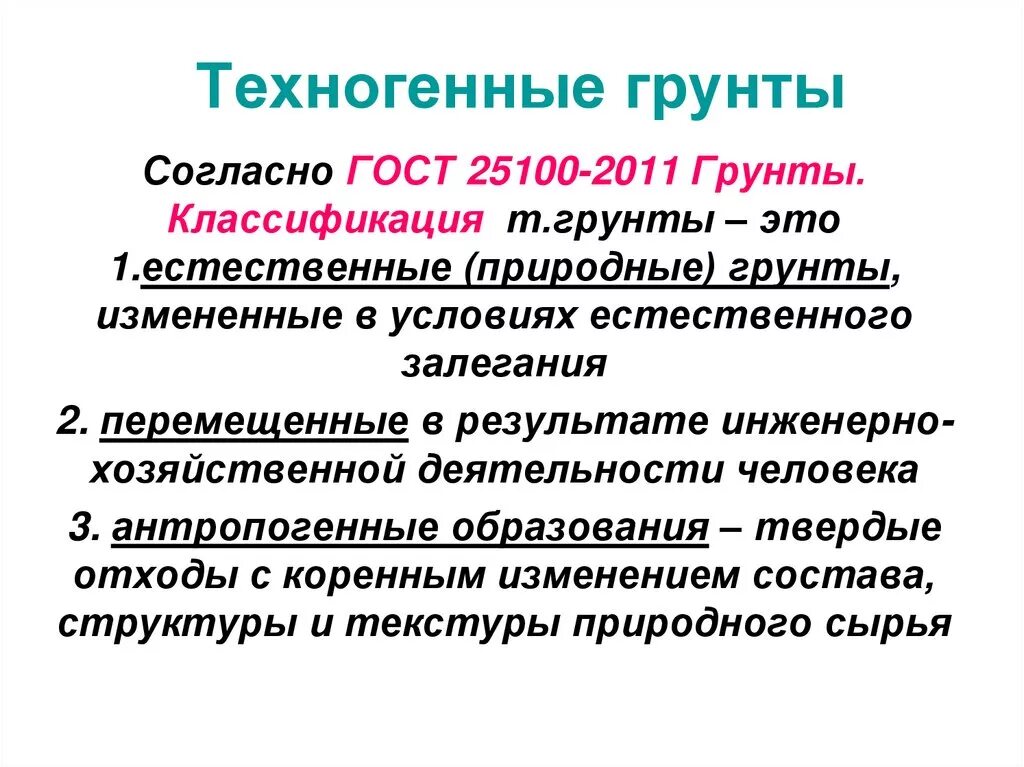 Техногенные грунты

Согласно ГОСТ 25100-2011 Грунты. Классификация т.грунты – это 1.естественные (природные) грунты, измененные в условиях естественного залегания

2. перемещенные в результате инженерно-хозяйственной деятельности человека

3. антропогенные образования – твердые отходы с коренным изменением состава, структуры и текстуры природного сырья